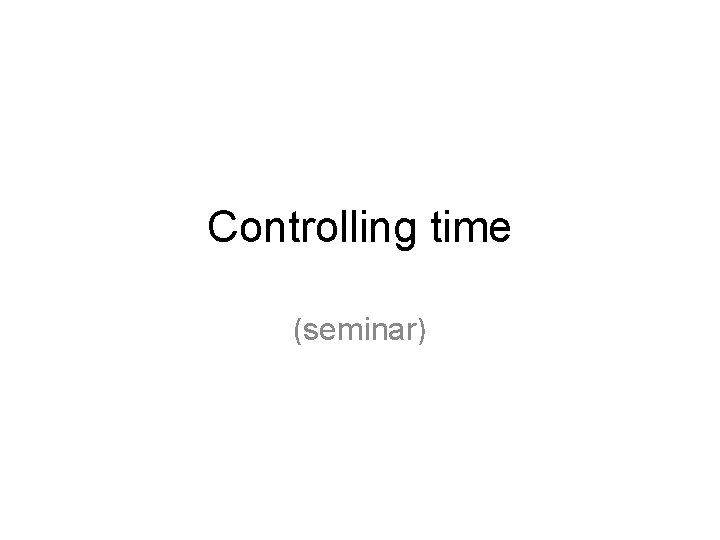 Controlling time

(seminar)